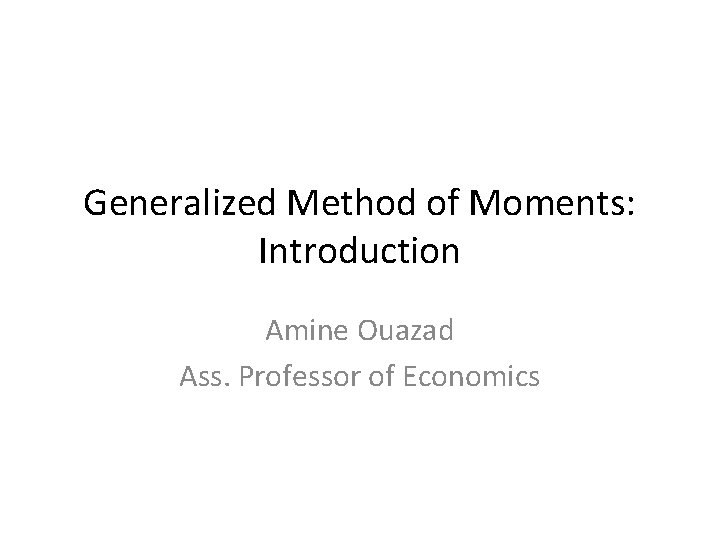 Generalized Method of Moments: Introduction

Amine Ouazad

Ass. Professor of Economics